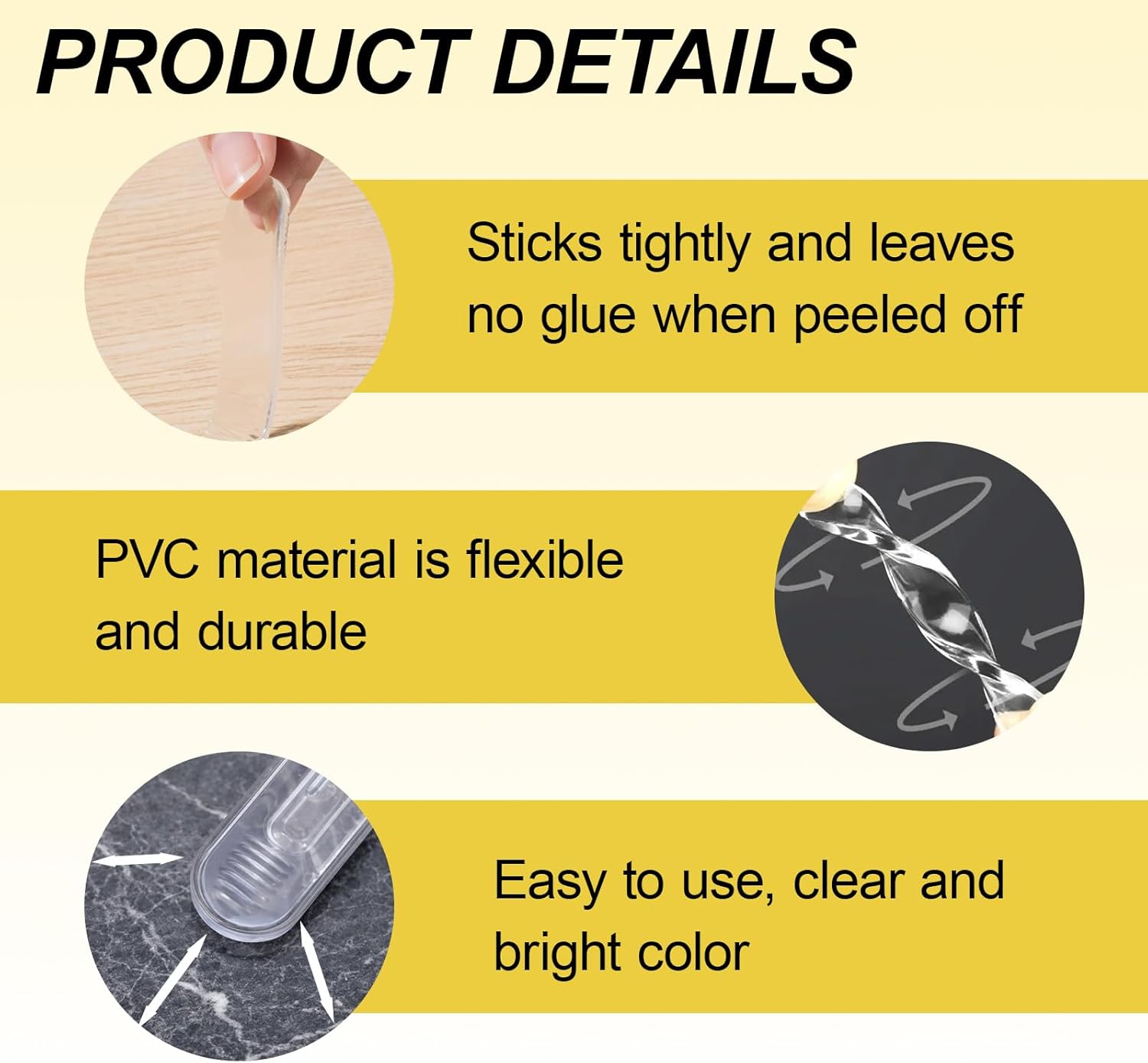 PRODUCT DETAILS

Sticks tightly and leaves no glue when peeled off

PVC material is flexible and durable

Easy to use, clear and bright color